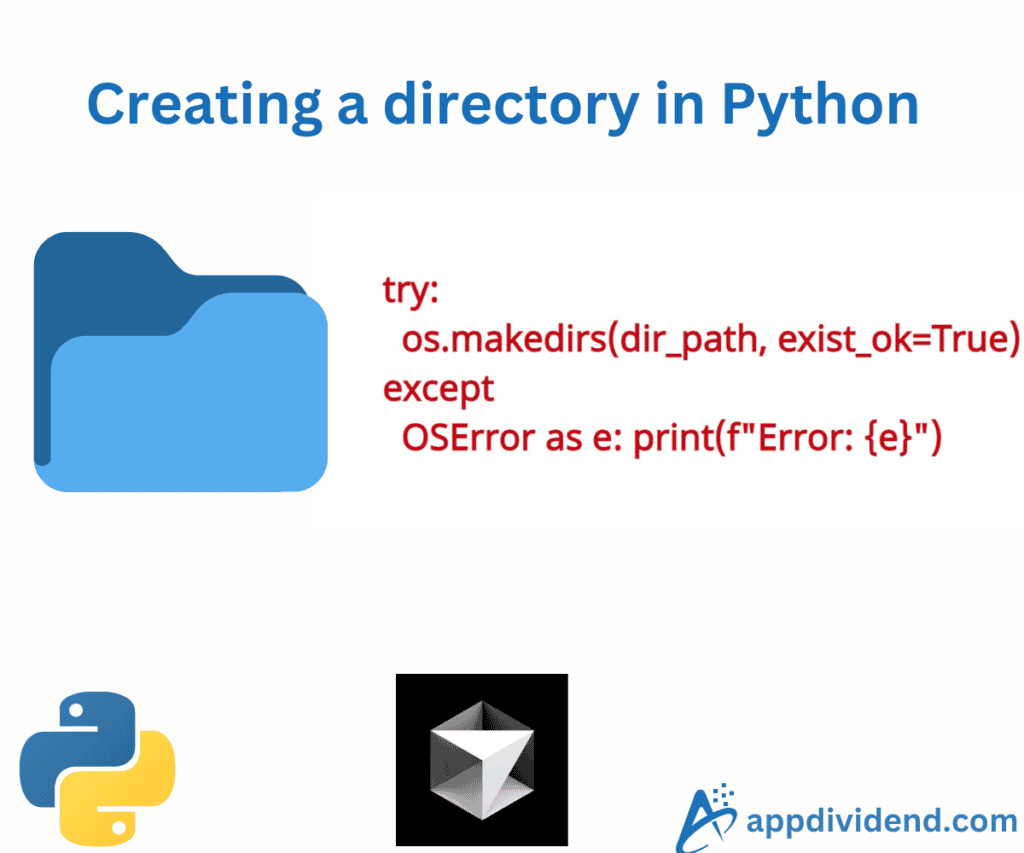 Creating a directory in Python

try:
  os.makedirs(dir_path, exist_ok=True)
except
  OSError as e: print(f"Error: {e}")

appdividend.com